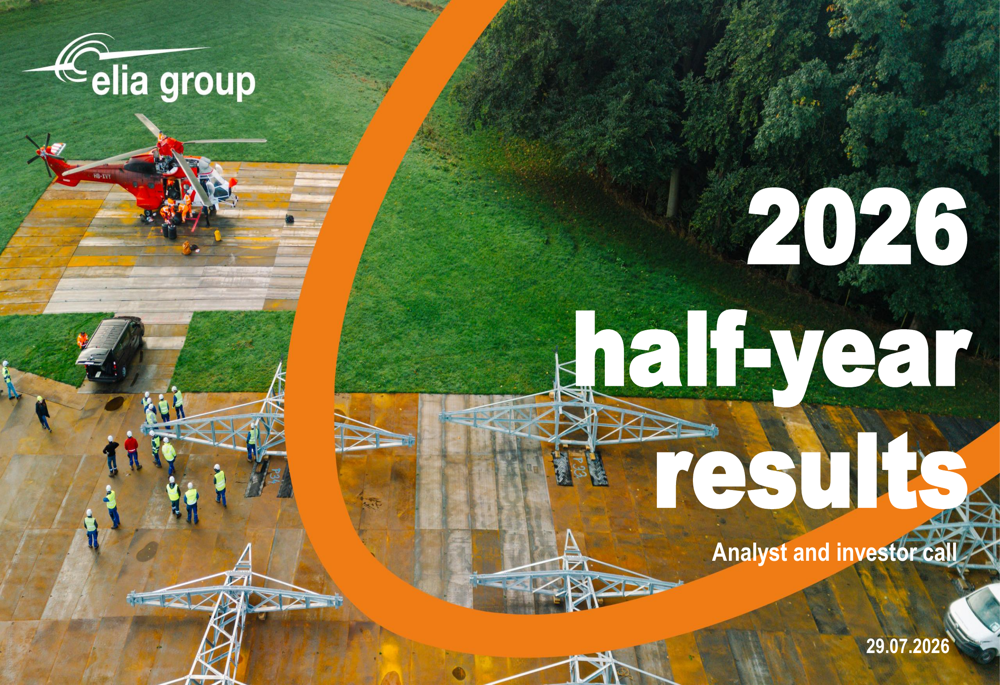 elia group

2026 half-year results

Analyst and investor call

29.07.2026